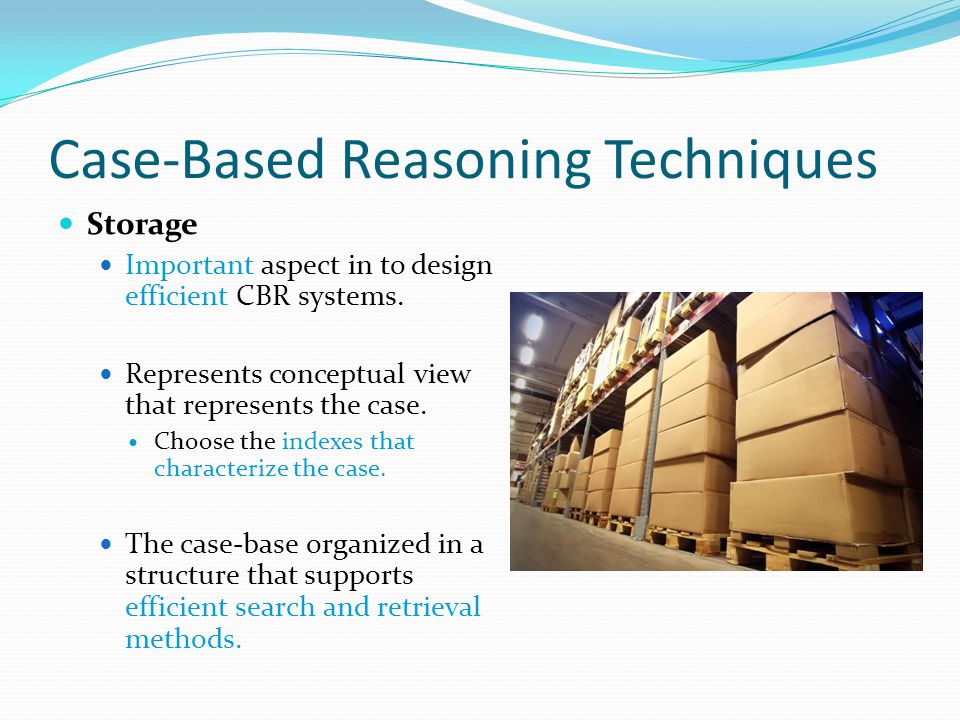 Case-Based Reasoning Techniques

Storage

Important aspect in to design efficient CBR systems.

Represents conceptual view that represents the case.

Choose the indexes that characterize the case.

The case-base organized in a structure that supports efficient search and retrieval methods.